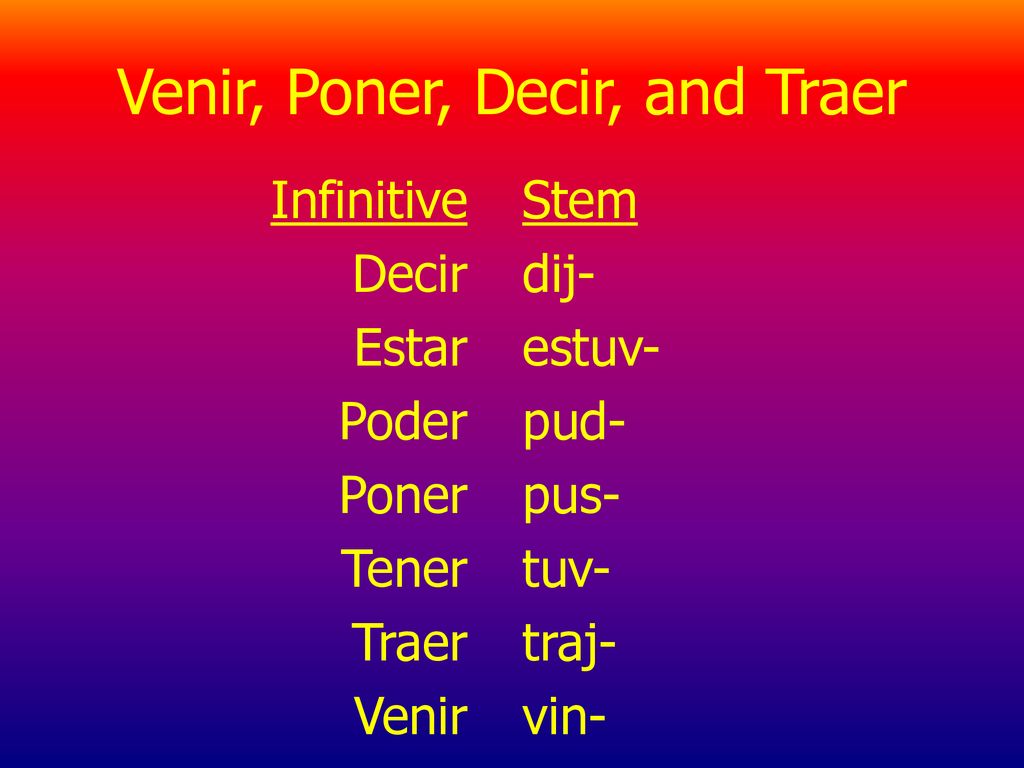 Venir, Poner, Decir, and Traer

| Infinitive | Stem |
|---|---|
| Decir | dij- |
| Estar | estuv- |
| Poder | pud- |
| Poner | pus- |
| Tener | tuv- |
| Traer | traj- |
| Venir | vin- |